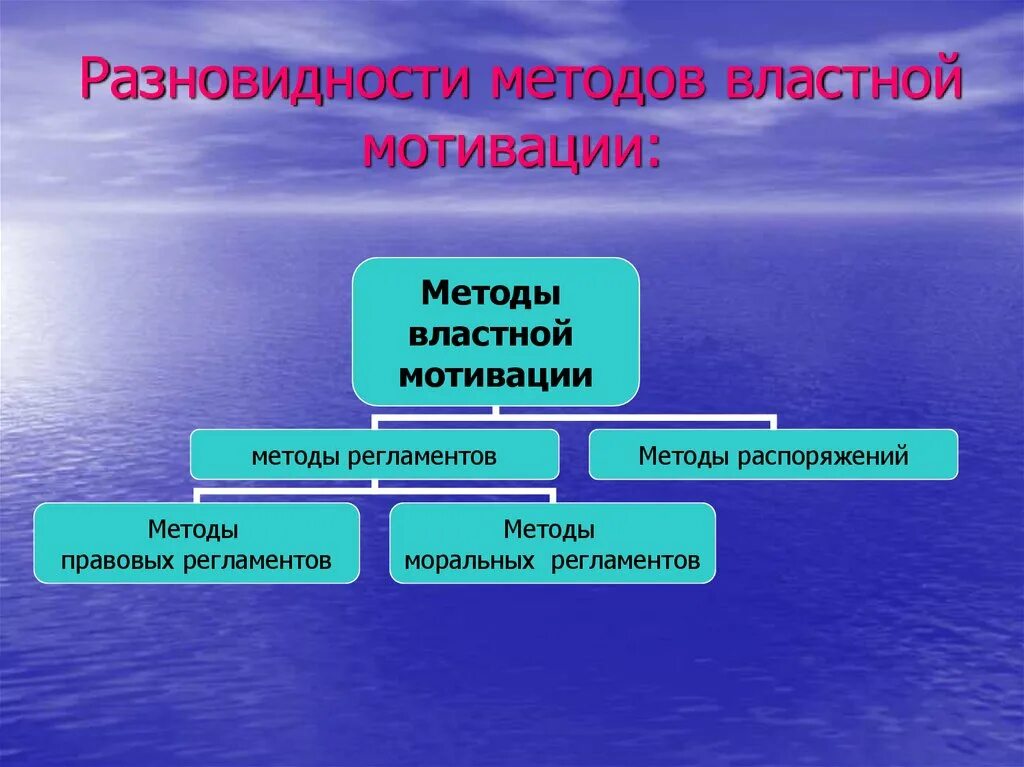 Разновидности методов властной мотивации:

Методы властной мотивации

методы регламентов

Методы распоряжений

Методы правовых регламентов

Методы моральных регламентов